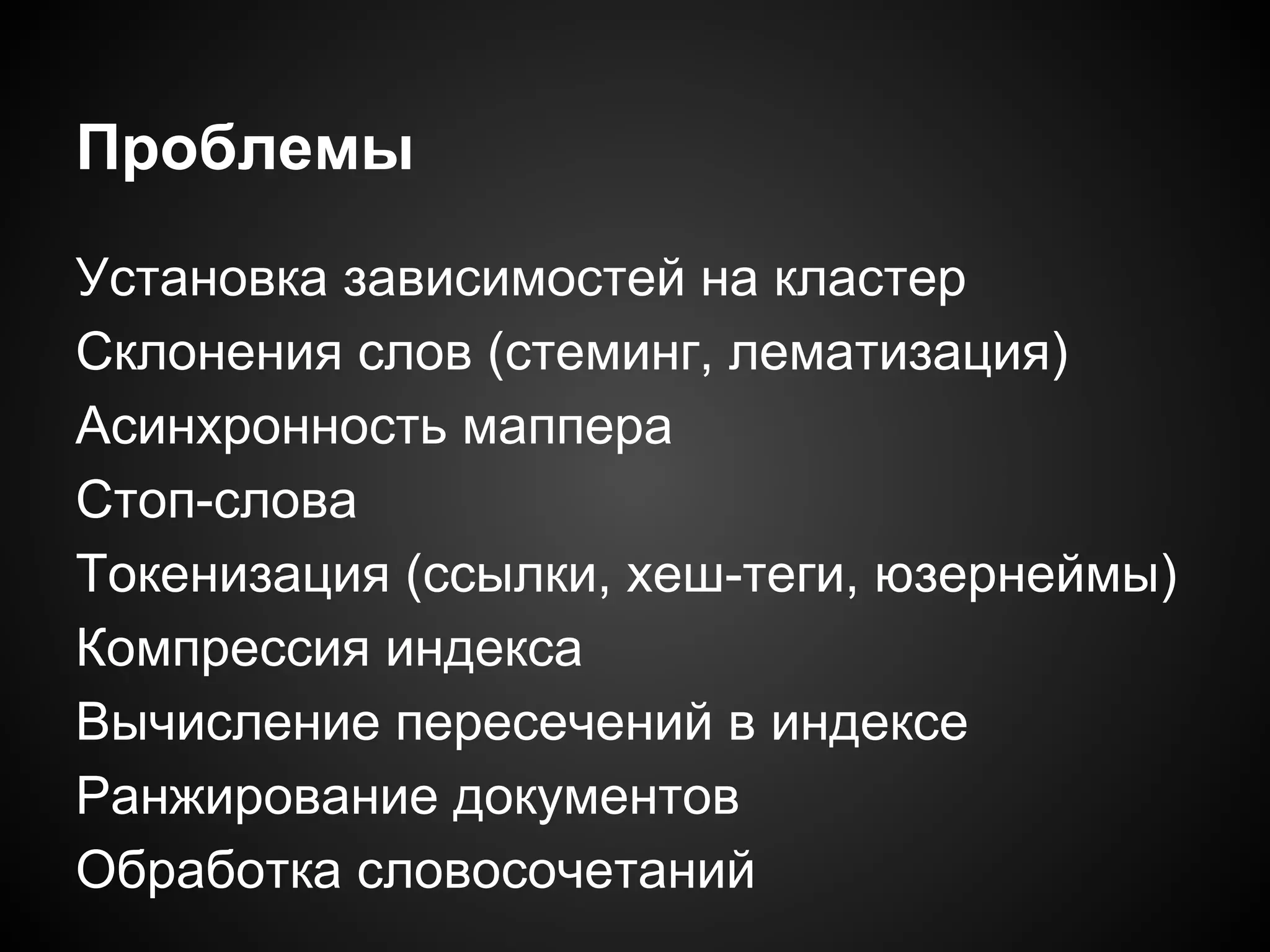 Проблемы

Установка зависимостей на кластер
Склонения слов (стеминг, лематизация)
Асинхронность маппера
Стоп-слова
Токенизация (ссылки, хеш-теги, юзернеймы)
Компрессия индекса
Вычисление пересечений в индексе
Ранжирование документов
Обработка словосочетаний